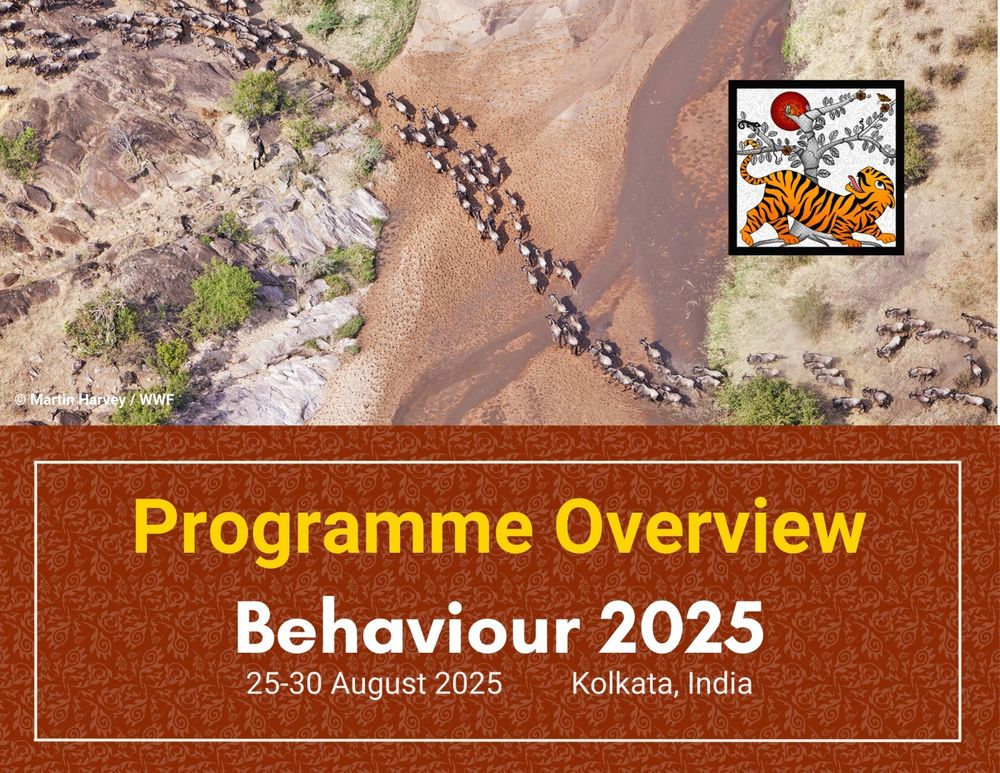 © Martin Harvey / WWF

Programme Overview

Behaviour 2025

25-30 August 2025 Kolkata, India